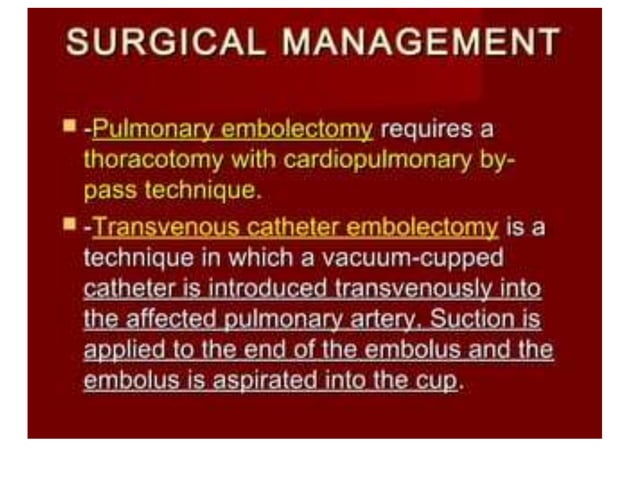 SURGICAL MANAGEMENT

-Pulmonary embolectomy requires a thoracotomy with cardiopulmonary by-pass technique.

-Transvenous catheter embolectomy is a technique in which a vacuum-cupped catheter is introduced transvenously into the affected pulmonary artery. Suction is applied to the end of the embolus and the embolus is aspirated into the cup.